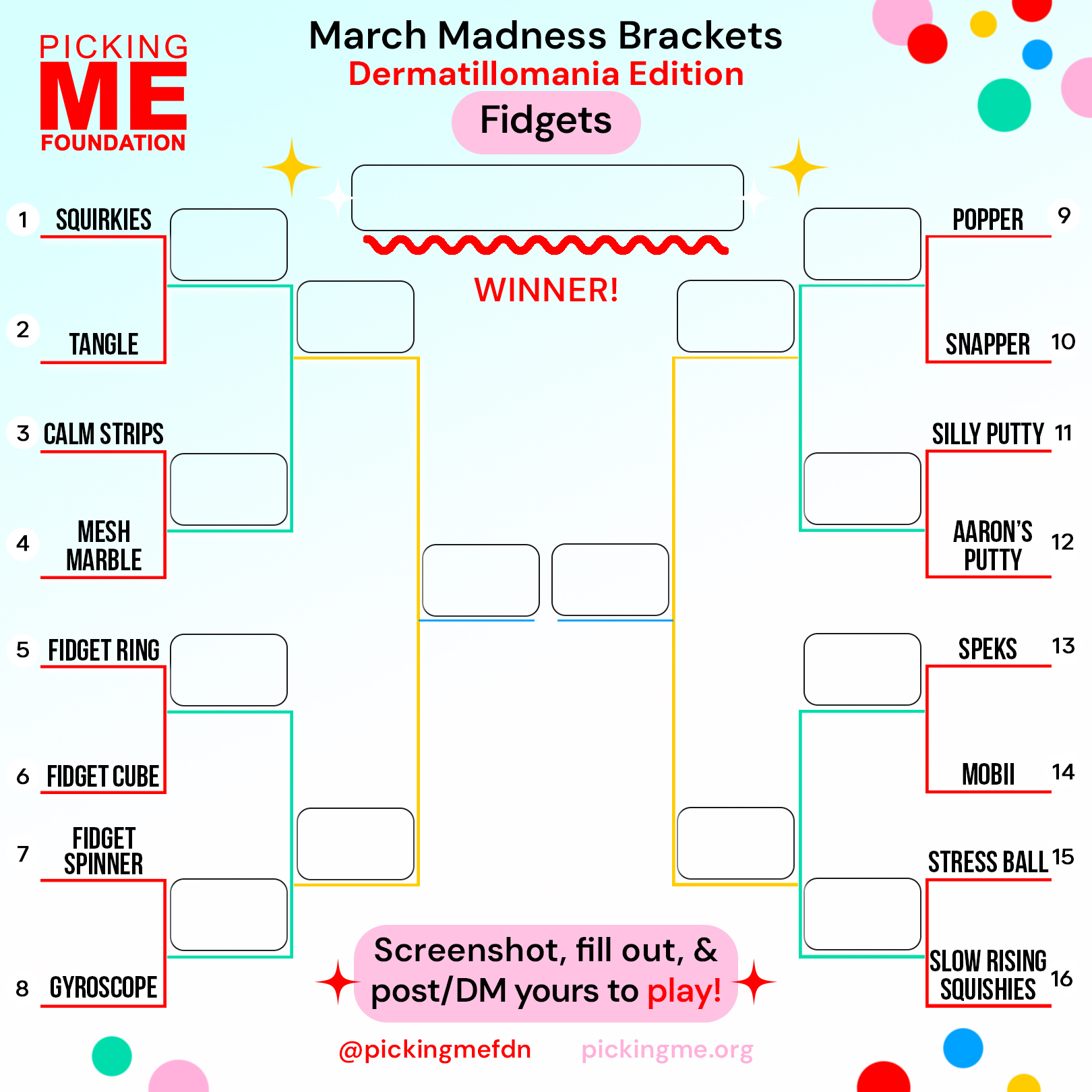 PICKING ME FOUNDATION

March Madness Brackets
Dermatillomania Edition
Fidgets

WINNER!

1 SQUIRKIES
2 TANGLE
3 CALM STRIPS
4 MESH MARBLE
5 FIDGET RING
6 FIDGET CUBE
7 FIDGET SPINNER
8 GYROSCOPE

POPPER 9
SNAPPER 10
SILLY PUTTY 11
AARON'S PUTTY 12
SPEKS 13
MOBII 14
STRESS BALL 15
SLOW RISING SQUISHIES 16

Screenshot, fill out, & post/DM yours to play!

@pickingmefdn pickingme.org